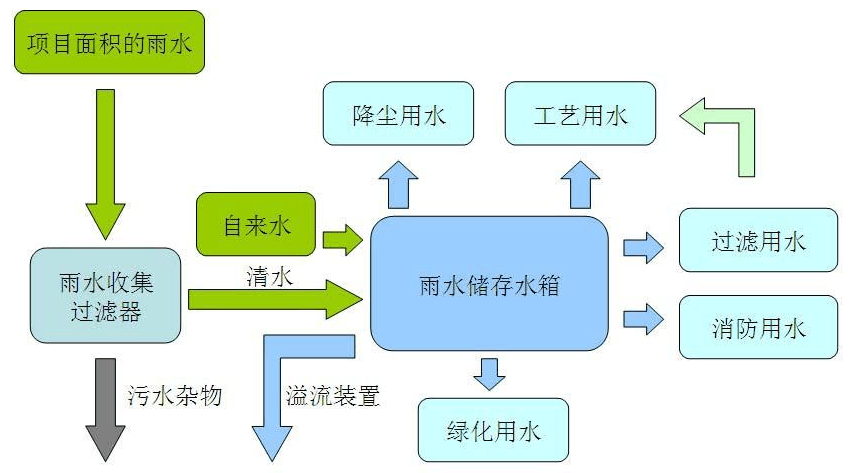 项目面积的雨水

降尘用水

工艺用水

自来水

雨水收集过滤器

清水

雨水储存水箱

过滤用水

消防用水

污水杂物

溢流装置

绿化用水